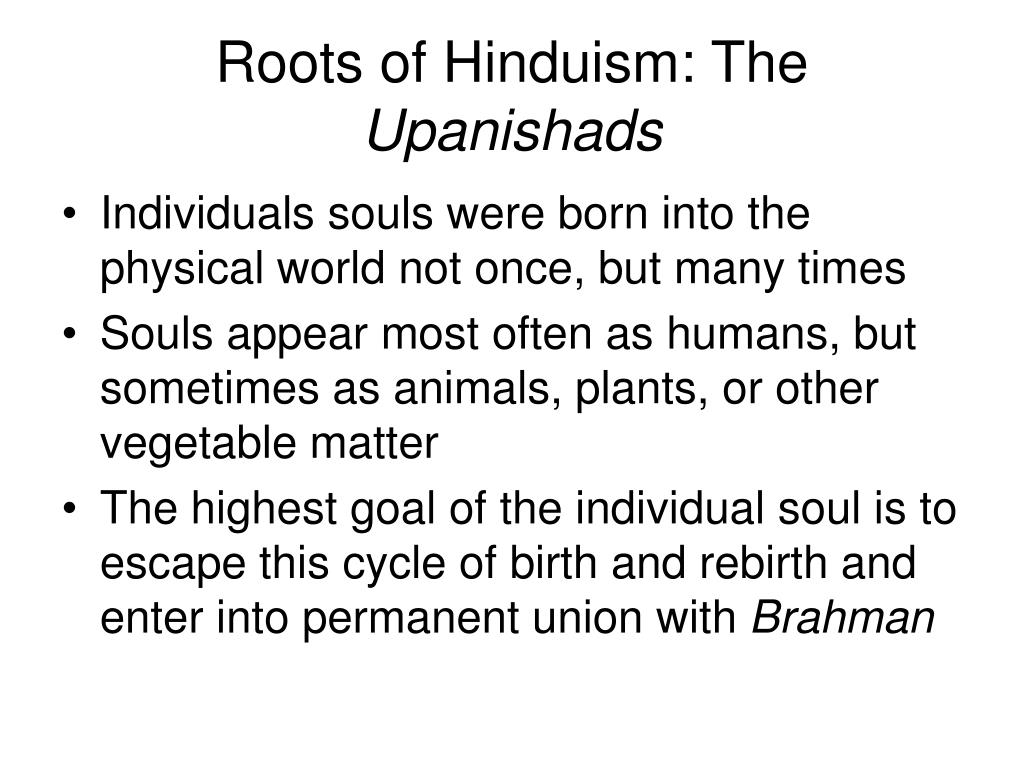 Roots of Hinduism: The Upanishads

• Individuals souls were born into the physical world not once, but many times
• Souls appear most often as humans, but sometimes as animals, plants, or other vegetable matter
• The highest goal of the individual soul is to escape this cycle of birth and rebirth and enter into permanent union with Brahman